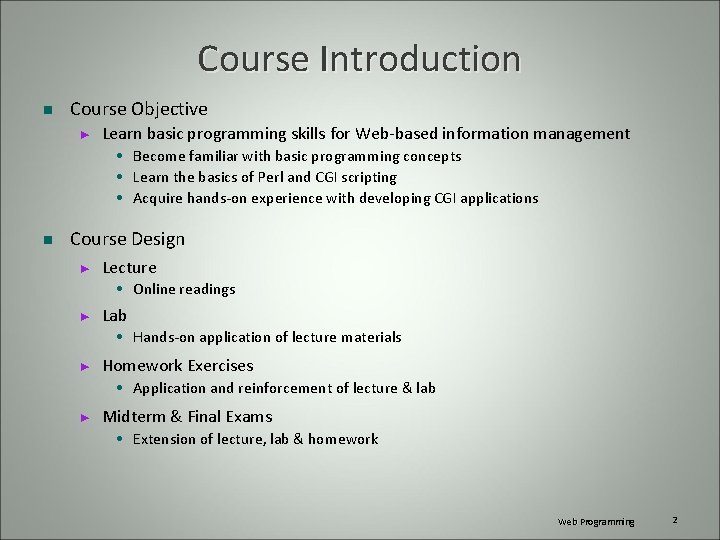 Course Introduction

Course Objective

Learn basic programming skills for Web-based information management

Become familiar with basic programming concepts

Learn the basics of Perl and CGI scripting

Acquire hands-on experience with developing CGI applications

Course Design

Lecture

Online readings

Lab

Hands-on application of lecture materials

Homework Exercises

Application and reinforcement of lecture & lab

Midterm & Final Exams

Extension of lecture, lab & homework

Web Programming 2